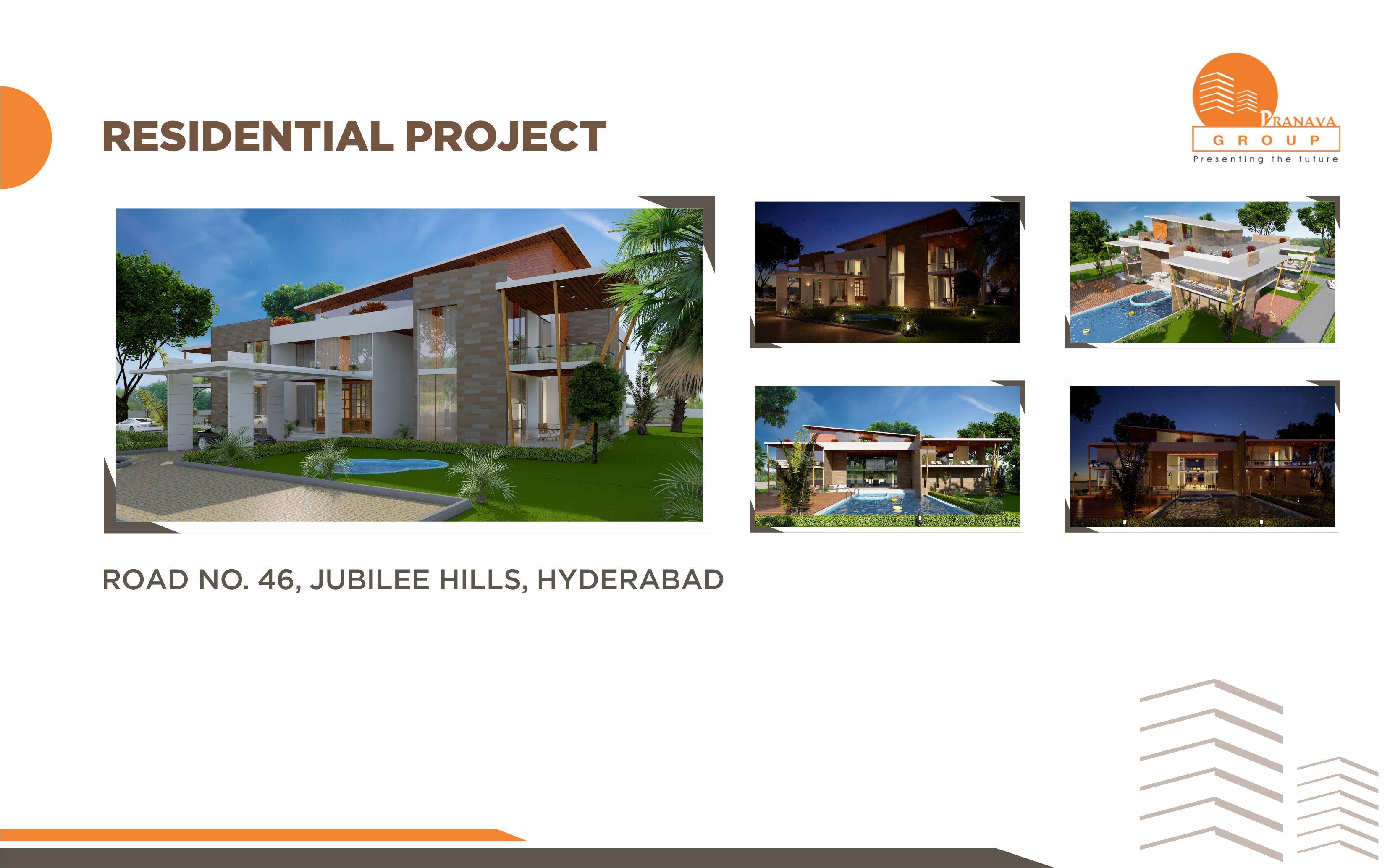 RESIDENTIAL PROJECT

PRANAVA
GROUP
Presenting the future

ROAD NO. 46, JUBILEE HILLS, HYDERABAD